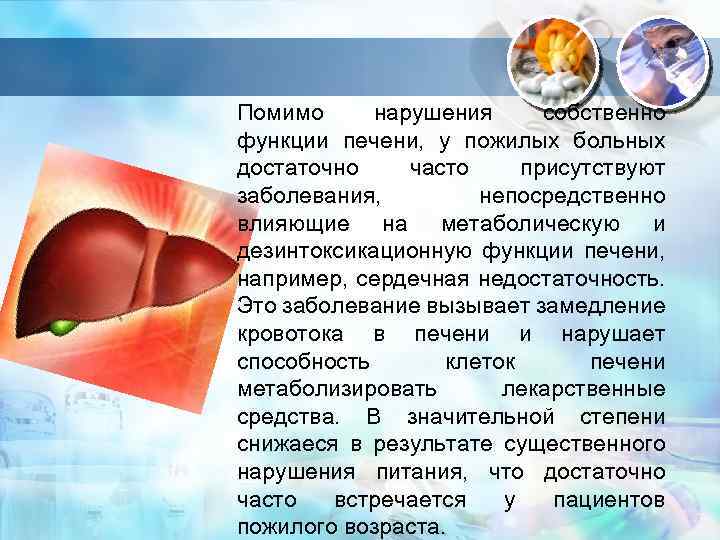 Помимо нарушения собственно функции печени, у пожилых больных достаточно часто присутствуют заболевания, непосредственно влияющие на метаболическую и дезинтоксикационную функции печени, например, сердечная недостаточность. Это заболевание вызывает замедление кровотока в печени и нарушает способность клеток печени метаболизировать лекарственные средства. В значительной степени снижаеся в результате существенного нарушения питания, что достаточно часто встречается у пациентов пожилого возраста.